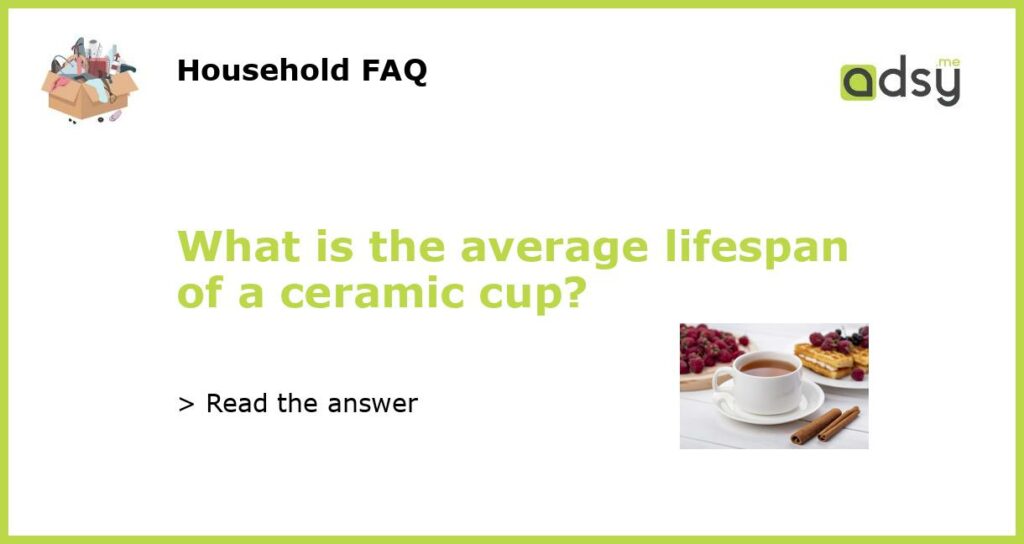 Household FAQ

adsy.me

What is the average lifespan of a ceramic cup?

> Read the answer